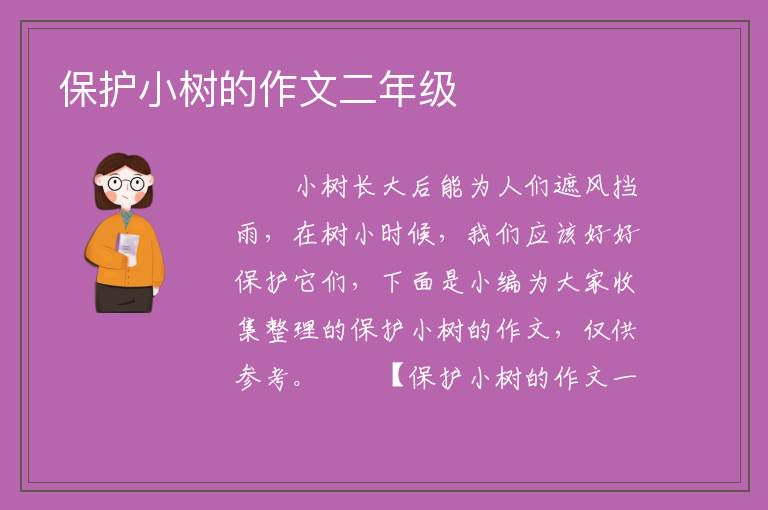 保护小树的作文二年级

小树长大后能为人们遮风挡雨，在树小时候，我们应该好好保护它们，下面是小编为大家收集整理的保护小树的作文，仅供参考。　　【保护小树的作文一